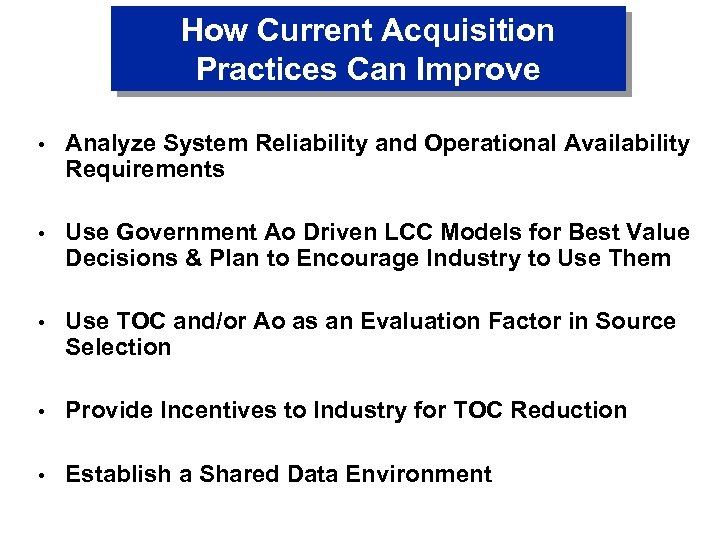 How Current Acquisition Practices Can Improve

• Analyze System Reliability and Operational Availability Requirements

• Use Government Ao Driven LCC Models for Best Value Decisions & Plan to Encourage Industry to Use Them

• Use TOC and/or Ao as an Evaluation Factor in Source Selection

• Provide Incentives to Industry for TOC Reduction

• Establish a Shared Data Environment